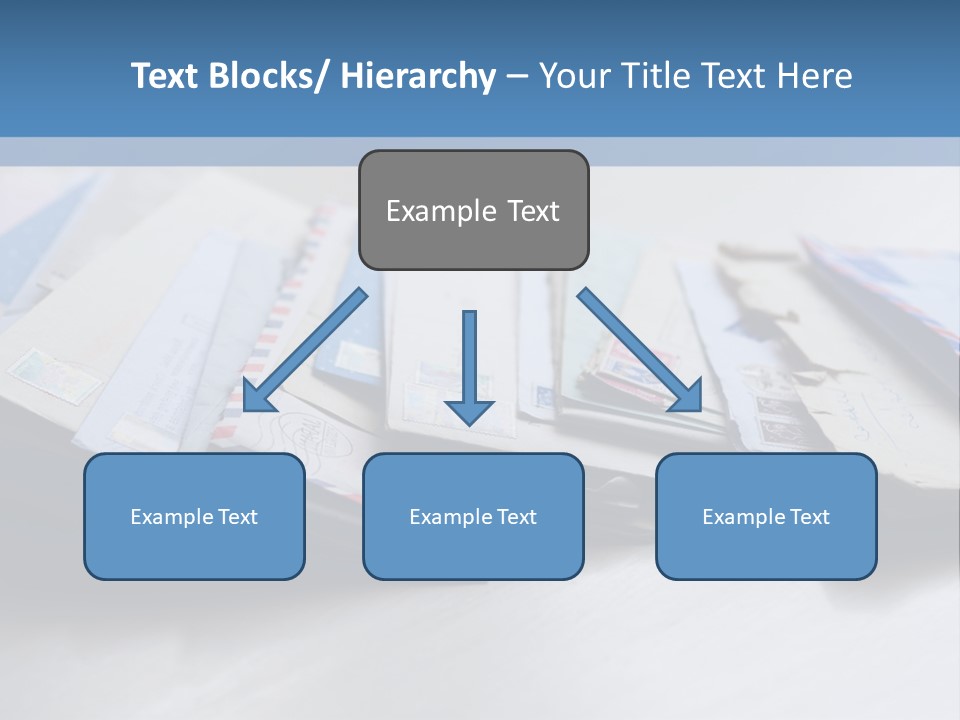 Text Blocks/ Hierarchy – Your Title Text Here

Example Text

Example Text

Example Text

Example Text